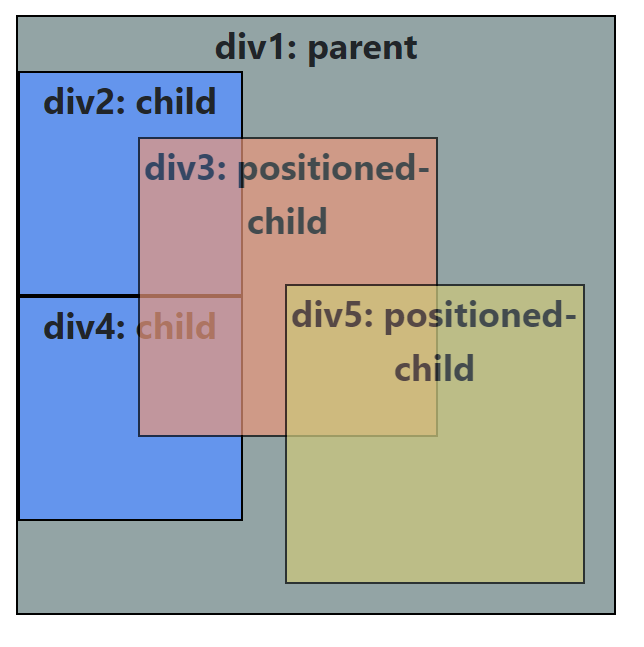 div1: parent

div2: child

div3: positioned-child

div4: child

div5: positioned-child